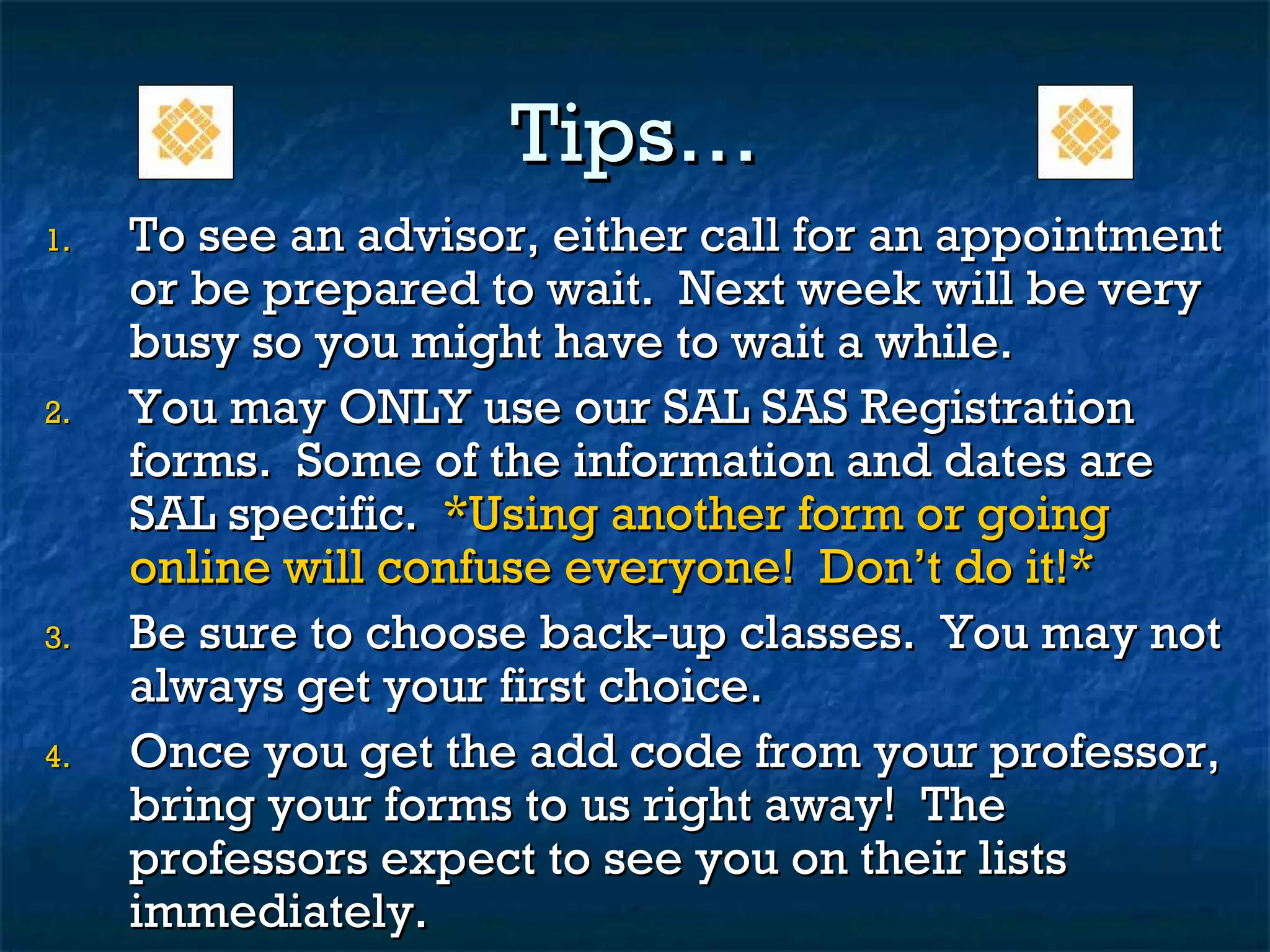 Tips…

1. To see an advisor, either call for an appointment or be prepared to wait. Next week will be very busy so you might have to wait a while.

2. You may ONLY use our SAL SAS Registration forms. Some of the information and dates are SAL specific. *Using another form or going online will confuse everyone! Don't do it!*

3. Be sure to choose back-up classes. You may not always get your first choice.

4. Once you get the add code from your professor, bring your forms to us right away! The professors expect to see you on their lists immediately.